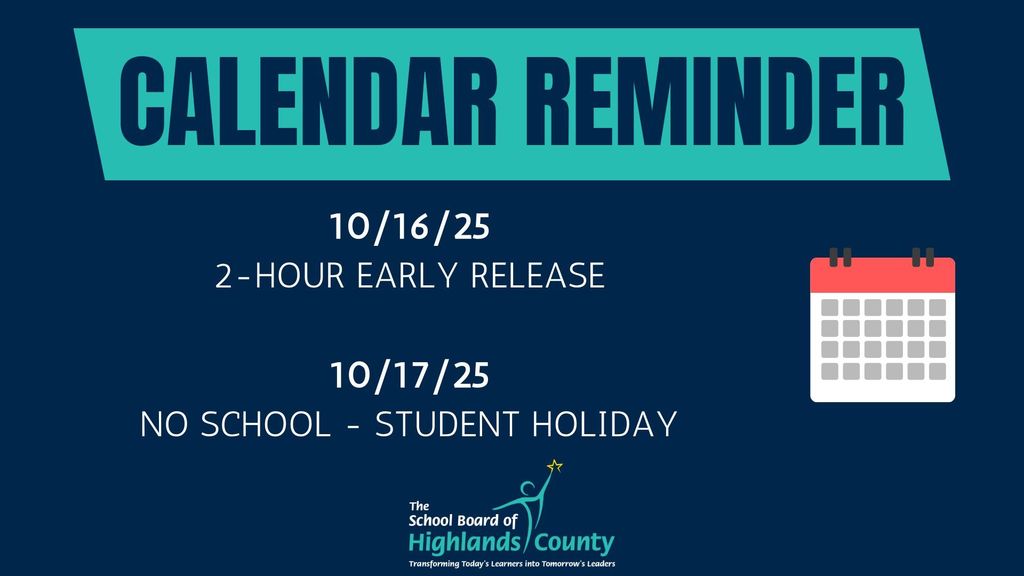 CALENDAR REMINDER

10/16/25
2-HOUR EARLY RELEASE

10/17/25
NO SCHOOL - STUDENT HOLIDAY

The School Board of Highlands County
Transforming Today's Learners into Tomorrow's Leaders